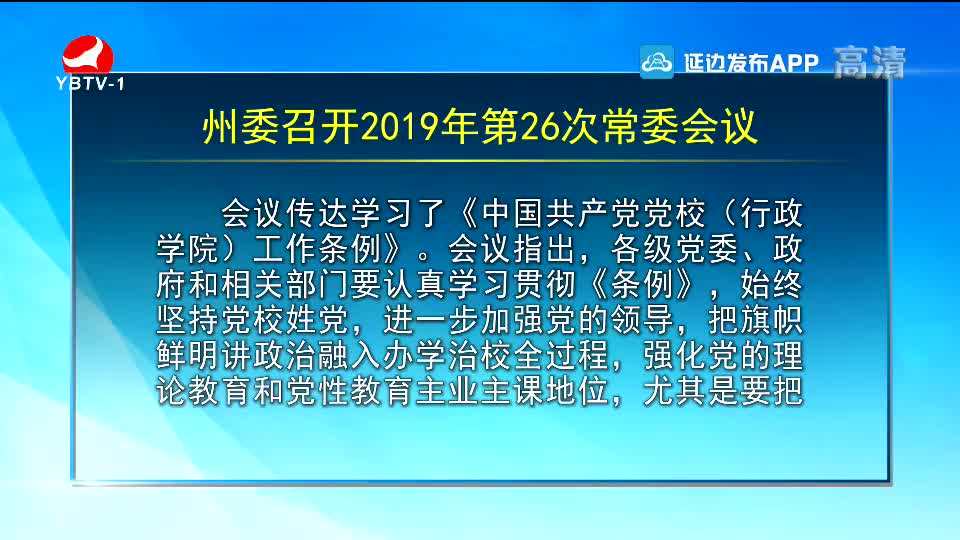 YBTV-1

延边发布APP 高清

州委召开2019年第26次常委会议

会议传达学习了《中国共产党党校（行政学院）工作条例》。会议指出，各级党委、政府和相关部门要认真学习贯彻《条例》，始终坚持党校姓党，进一步加强党的领导，把旗帜鲜明讲政治融入办学治校全过程，强化党的理论教育和党性教育主业主课地位，尤其是要把